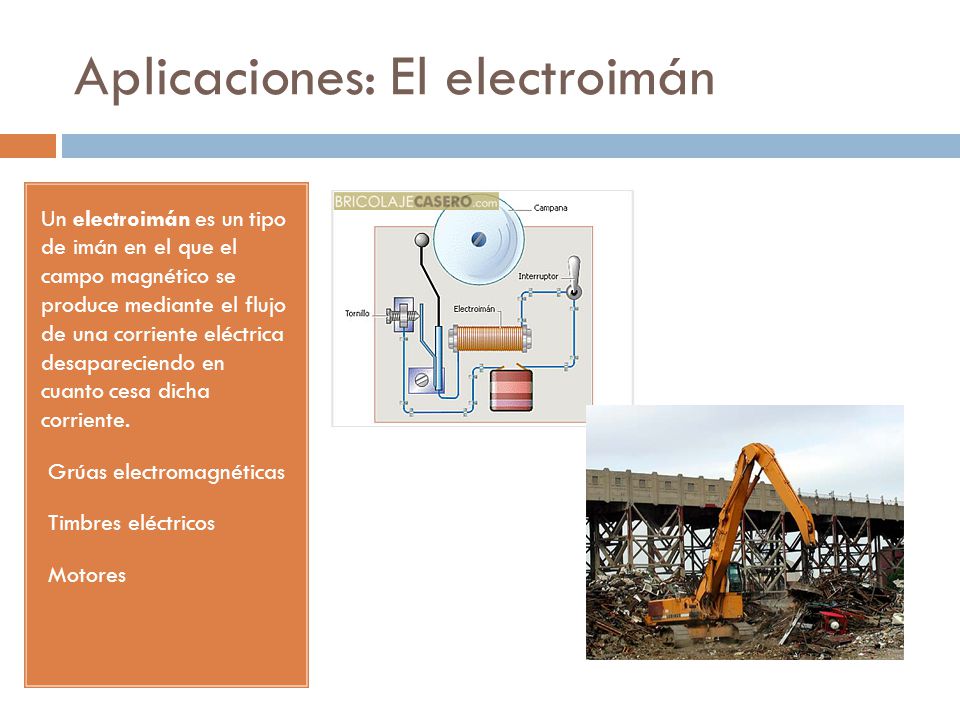 Aplicaciones: El electroimán

Un electroimán es un tipo de imán en el que el campo magnético se produce mediante el flujo de una corriente eléctrica desapareciendo en cuanto cesa dicha corriente.

Grúas electromagnéticas

Timbres eléctricos

Motores

BRICOLAJECASERO.com

Campana

Interruptor

Tornillo

Electroimán